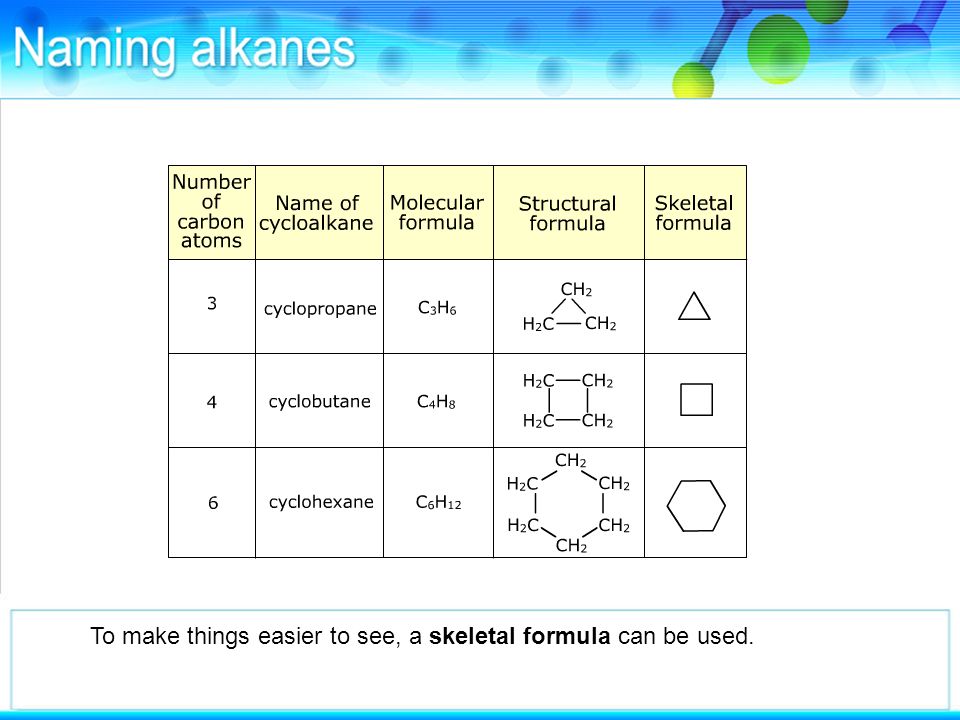 Naming alkanes

| Number of carbon atoms | Name of cycloalkane | Molecular formula | Structural formula | Skeletal formula |
|---|---|---|---|---|
| 3 | cyclopropane | $C_3H_6$ | $CH_2$ $H_2C$ $CH_2$ | |
| 4 | cyclobutane | $C_4H_8$ | $H_2C$ $CH_2$ $H_2C$ $CH_2$ | |
| 6 | cyclohexane | $C_6H_{12}$ | $CH_2$ $H_2C$ $CH_2$ $H_2C$ $CH_2$ $CH_2$ | |

To make things easier to see, a skeletal formula can be used.